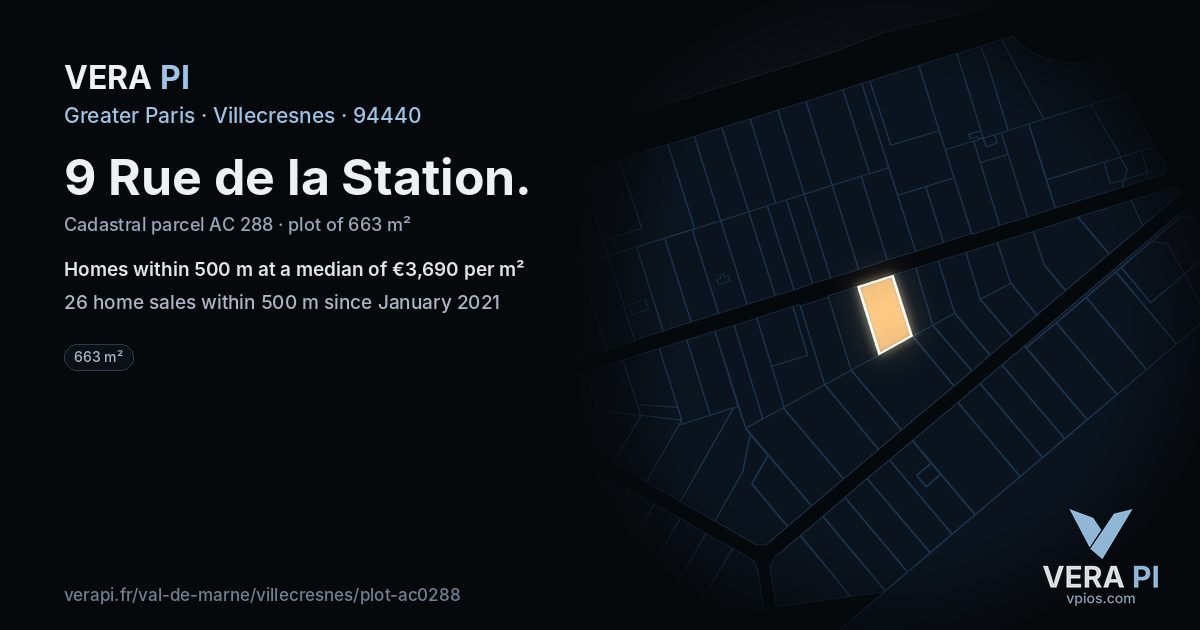 VERA PI

Greater Paris · Villecresnes · 94440

9 Rue de la Station.

Cadastral parcel AC 288 · plot of 663 m²

Homes within 500 m at a median of €3,690 per m²

26 home sales within 500 m since January 2021

663 m²

verapi.fr/val-de-marne/villecresnes/plot-ac0288

VERA PI
vpios.com